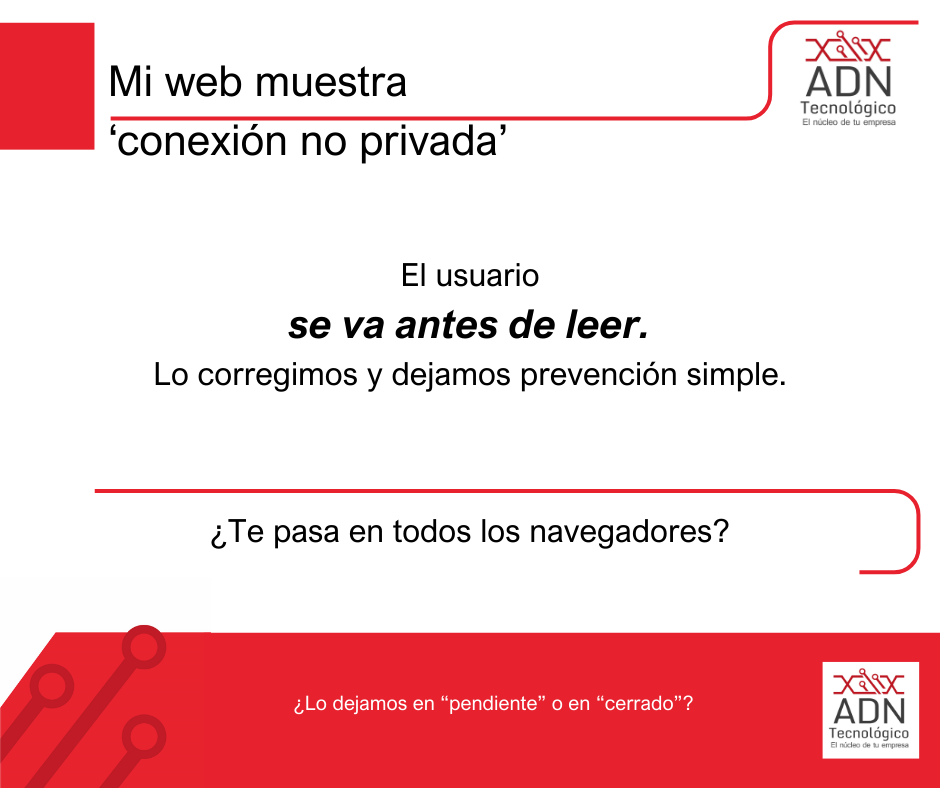 Mi web muestra
'conexión no privada'

ADN
Tecnológico
El núcleo de tu empresa

El usuario
se va antes de leer.
Lo corregimos y dejamos prevención simple.

¿Te pasa en todos los navegadores?

¿Lo dejamos en "pendiente" o en "cerrado"?

ADN
Tecnológico
El núcleo de tu empresa